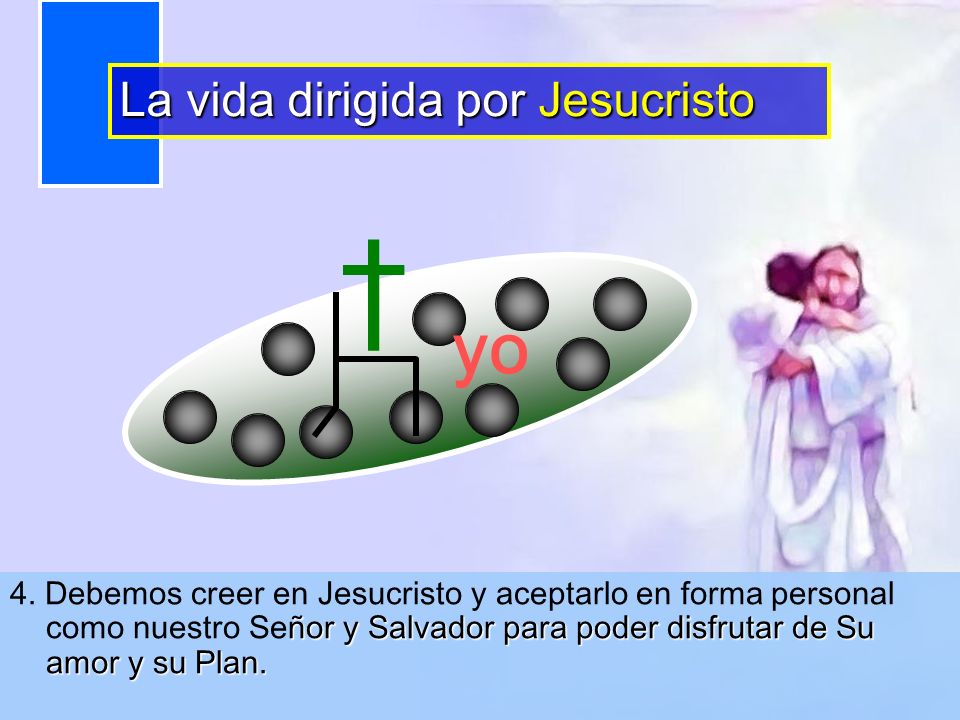 La vida dirigida por Jesucristo

yo

4. Debemos creer en Jesucristo y aceptarlo en forma personal como nuestro Señor y Salvador para poder disfrutar de Su amor y su Plan.